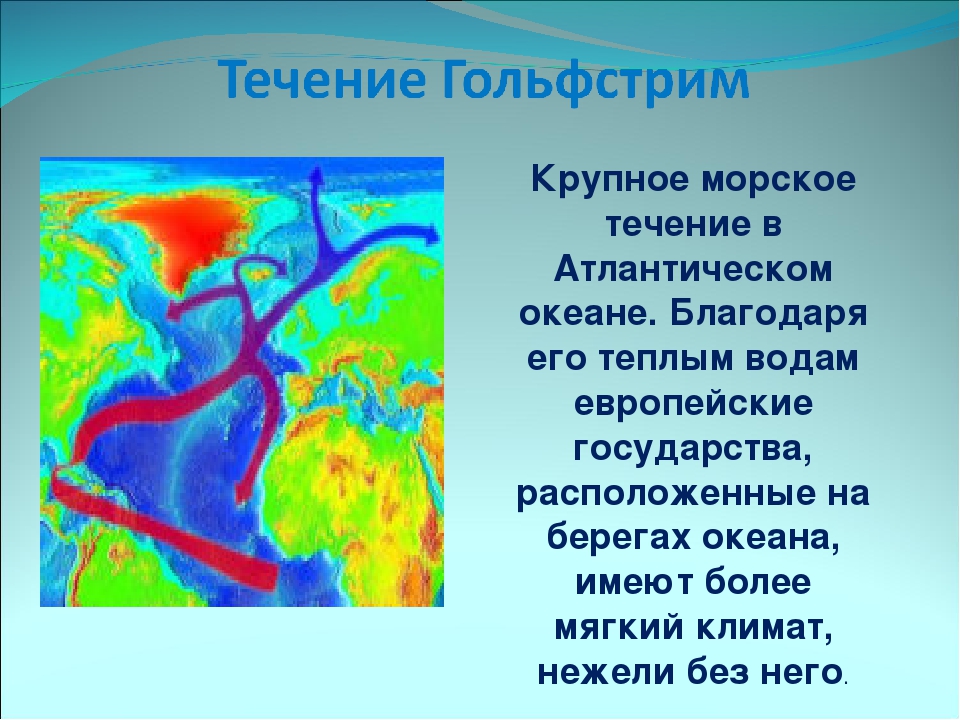 Течение Гольфстрим

Крупное морское течение в Атлантическом океане. Благодаря его теплым водам европейские государства, расположенные на берегах океана, имеют более мягкий климат, нежели без него.